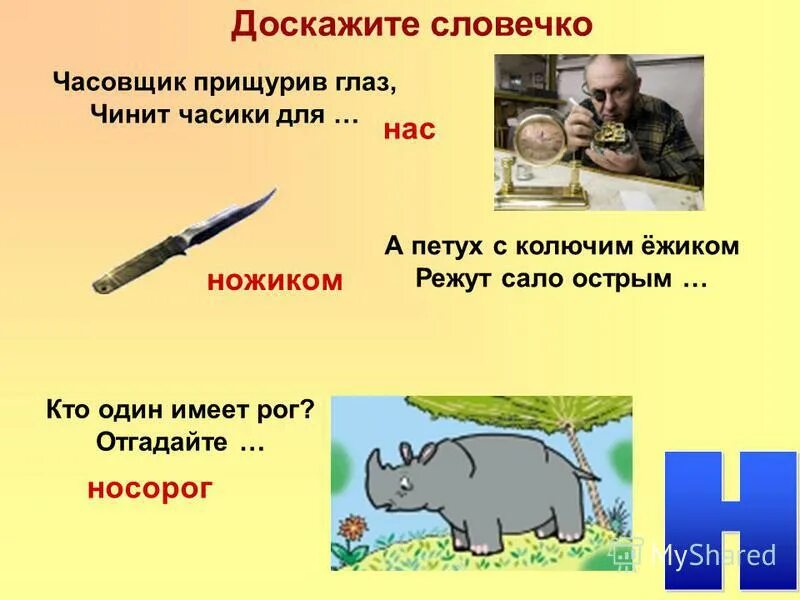 Доскажите словечко

Часовщик прищурив глаз,
Чинит часики для …

нас

А петух с колючим ёжиком
Режут сало острым …

ножиком

Кто один имеет рог?
Отгадайте …

носорог

Н

MyShared